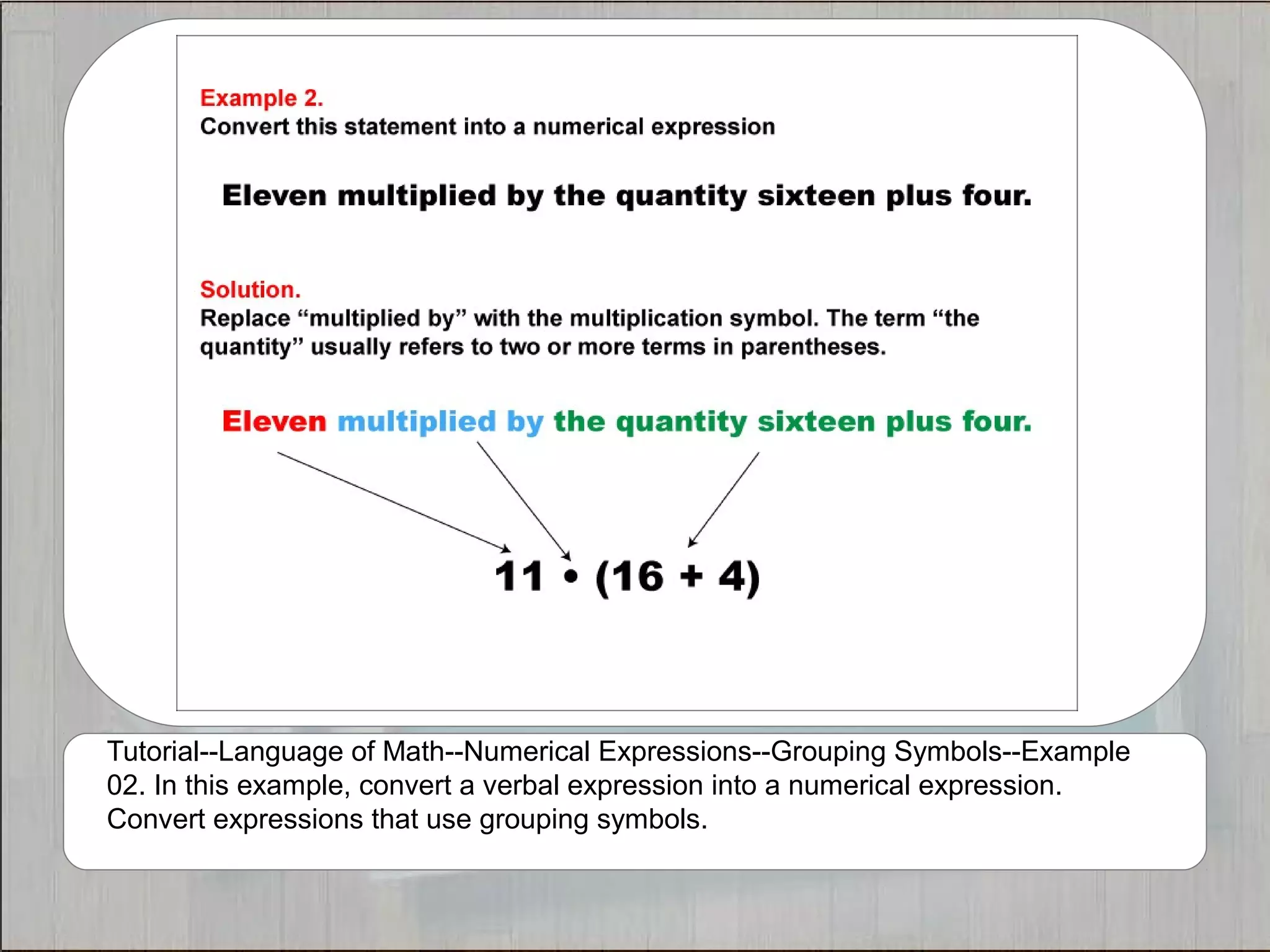 Example 2.
Convert this statement into a numerical expression

Eleven multiplied by the quantity sixteen plus four.

Solution.
Replace “multiplied by” with the multiplication symbol. The term “the quantity” usually refers to two or more terms in parentheses.

Eleven multiplied by the quantity sixteen plus four.

$11 \cdot (16 + 4)$

Tutorial--Language of Math--Numerical Expressions--Grouping Symbols--Example 02. In this example, convert a verbal expression into a numerical expression. Convert expressions that use grouping symbols.